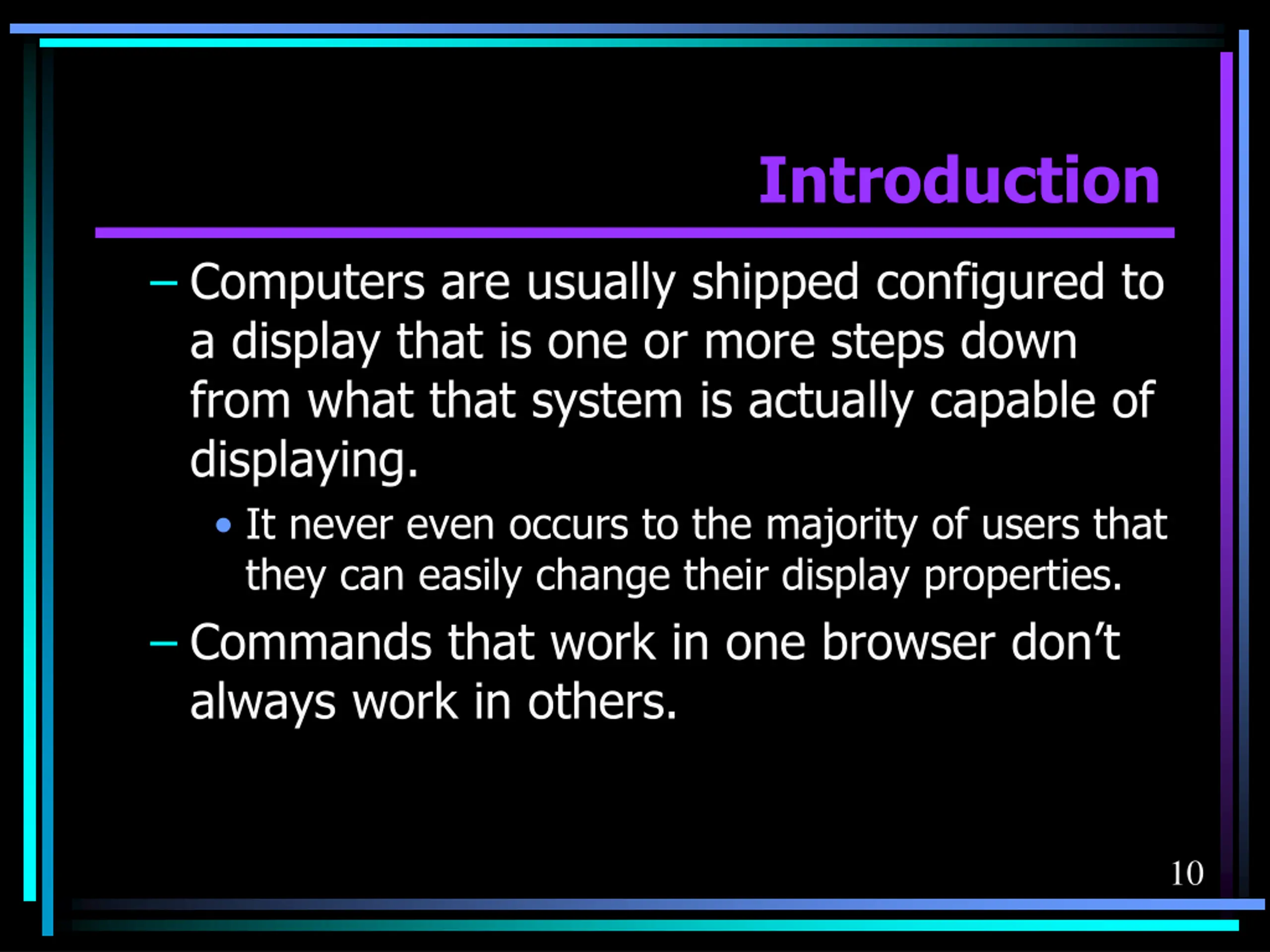 Introduction

– Computers are usually shipped configured to a display that is one or more steps down from what that system is actually capable of displaying.

• It never even occurs to the majority of users that they can easily change their display properties.

– Commands that work in one browser don’t always work in others.

10